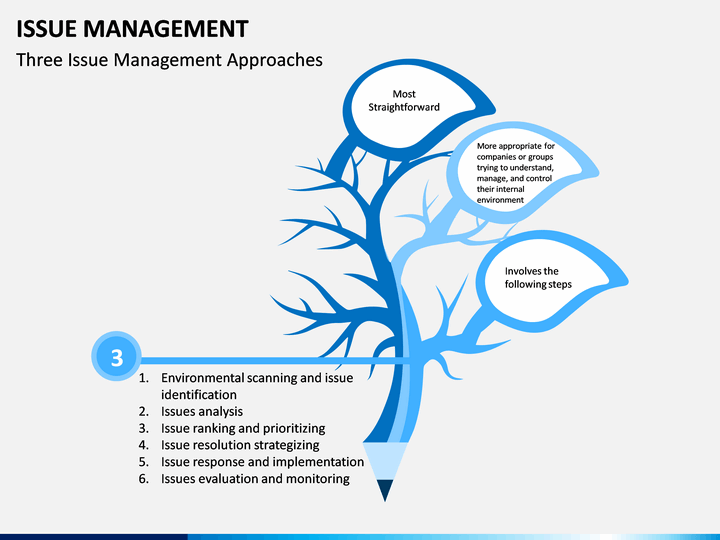 ISSUE MANAGEMENT

Three Issue Management Approaches

Most Straightforward

More appropriate for companies or groups trying to understand, manage, and control their internal environment

Involves the following steps

3

1. Environmental scanning and issue identification
2. Issues analysis
3. Issue ranking and prioritizing
4. Issue resolution strategizing
5. Issue response and implementation
6. Issues evaluation and monitoring